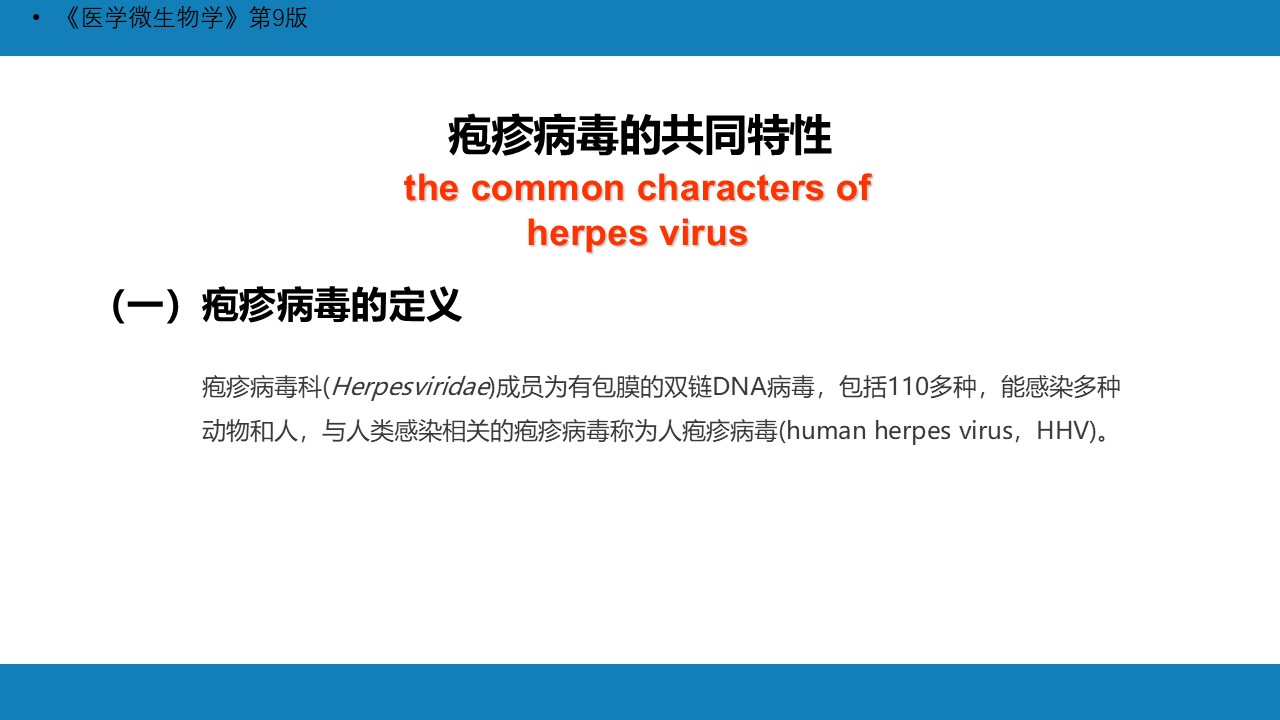 • 《医学微生物学》第9版

疱疹病毒的共同特性
the common characters of herpes virus

（一）疱疹病毒的定义

疱疹病毒科(Herpesviridae)成员为有包膜的双链DNA病毒，包括110多种，能感染多种动物和人，与人类感染相关的疱疹病毒称为人疱疹病毒(human herpes virus，HHV)。